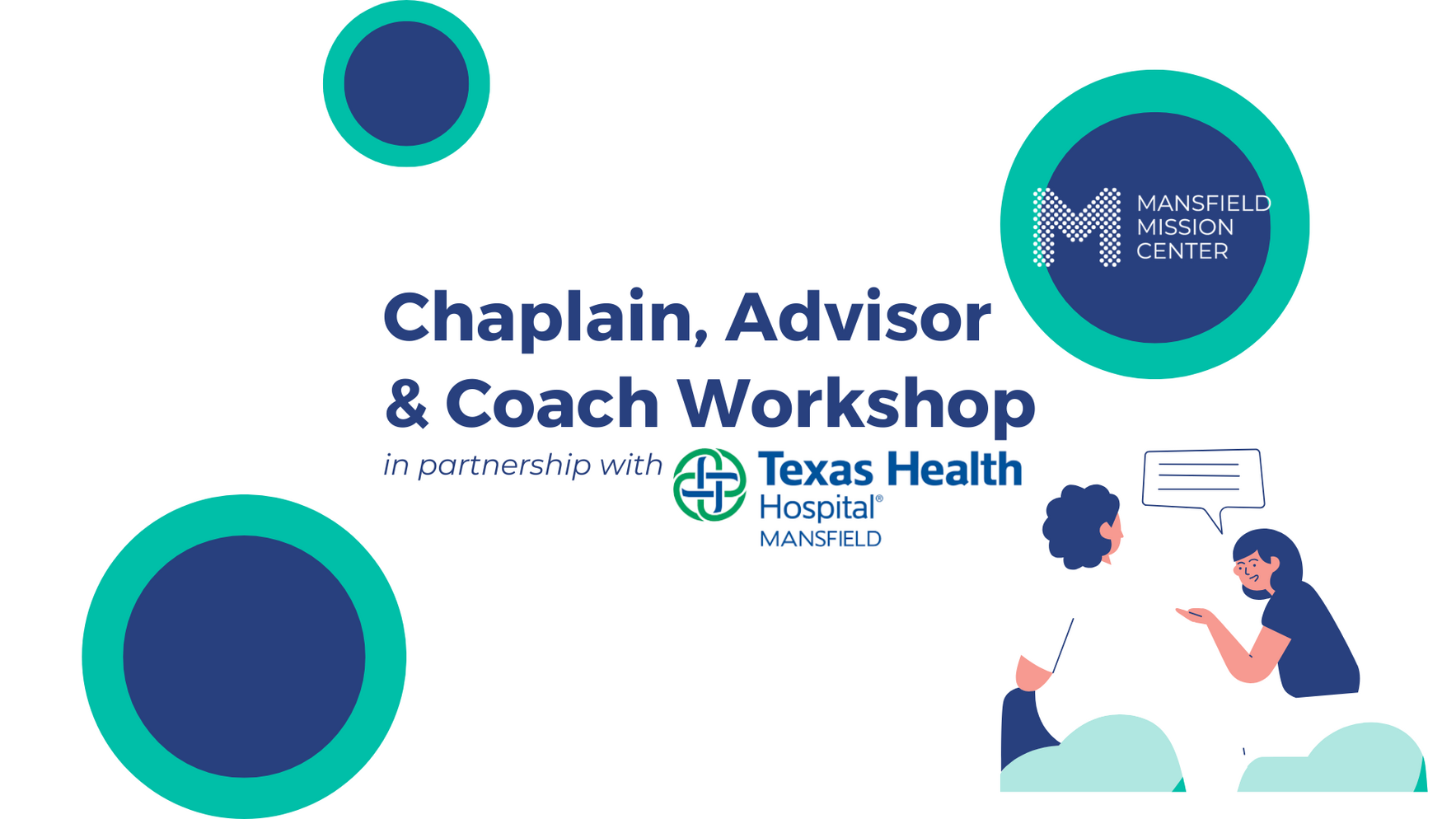 MANSFIELD
MISSION
CENTER

Chaplain, Advisor & Coach Workshop

in partnership with Texas Health Hospital® MANSFIELD